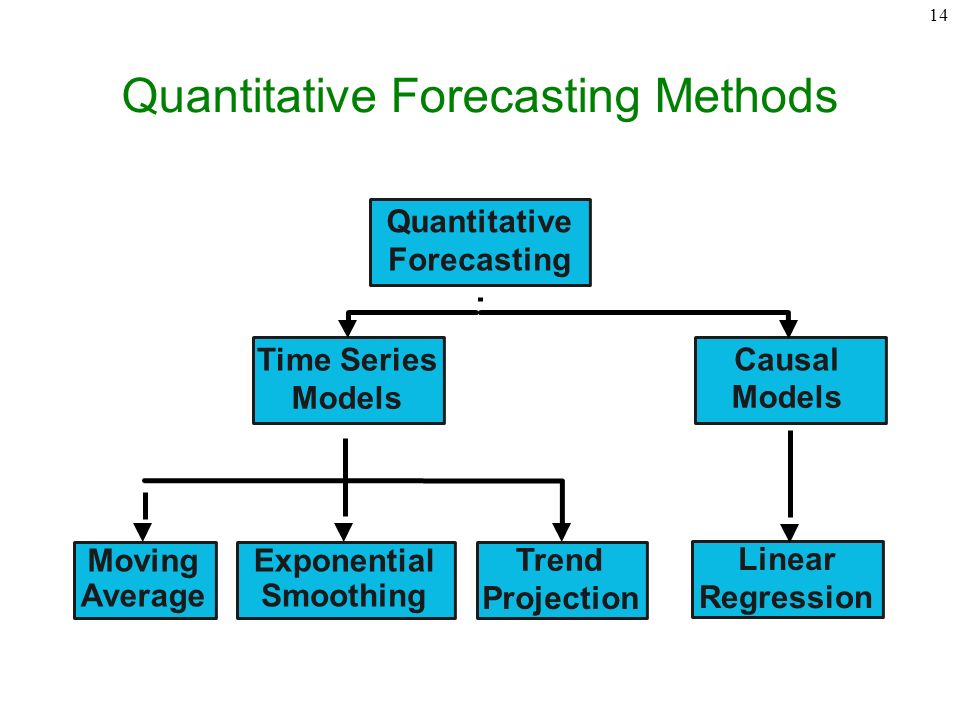 14

Quantitative Forecasting Methods

Quantitative Forecasting

Time Series Models

Causal Models

Moving Average

Exponential Smoothing

Trend Projection

Linear Regression